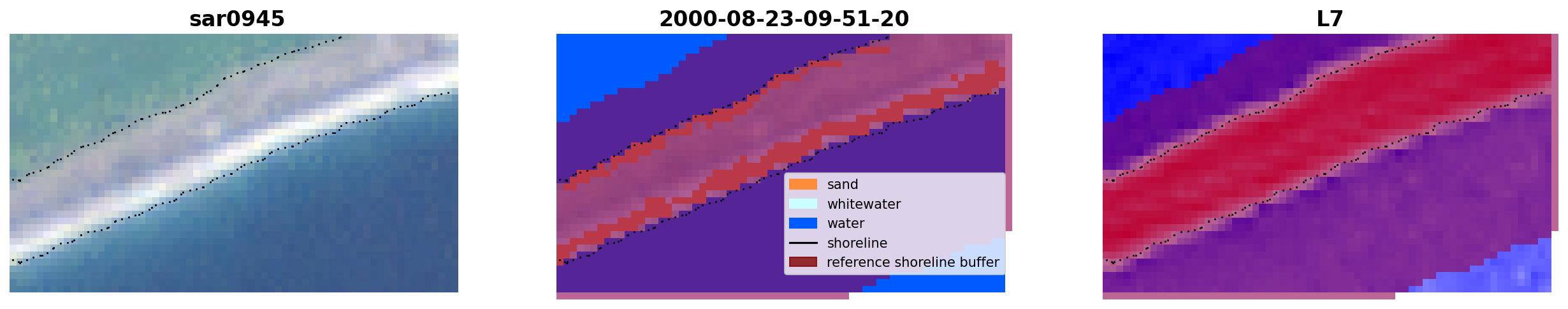 sar0945

2000-08-23-09-51-20

sand
whitewater
water
shoreline
reference shoreline buffer

L7